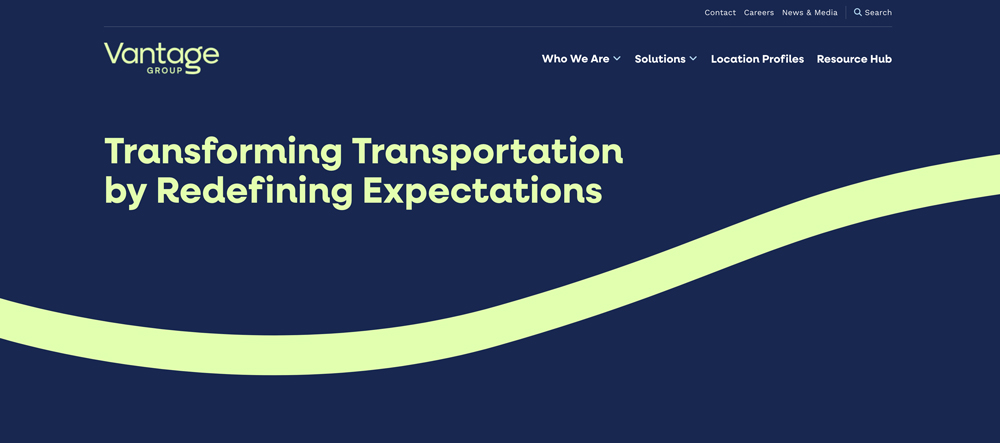 Contact Careers News & Media Search

Vantage
GROUP

Who We Are Solutions Location Profiles Resource Hub

Transforming Transportation by Redefining Expectations